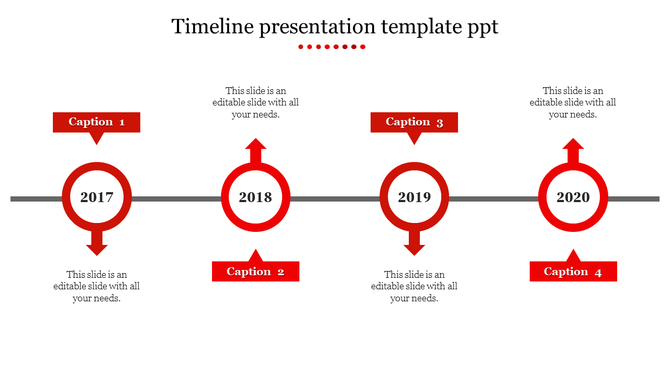 Timeline presentation template ppt

Caption 1

2017

This slide is an editable slide with all your needs.

This slide is an editable slide with all your needs.

2018

Caption 2

Caption 3

2019

This slide is an editable slide with all your needs.

This slide is an editable slide with all your needs.

2020

Caption 4